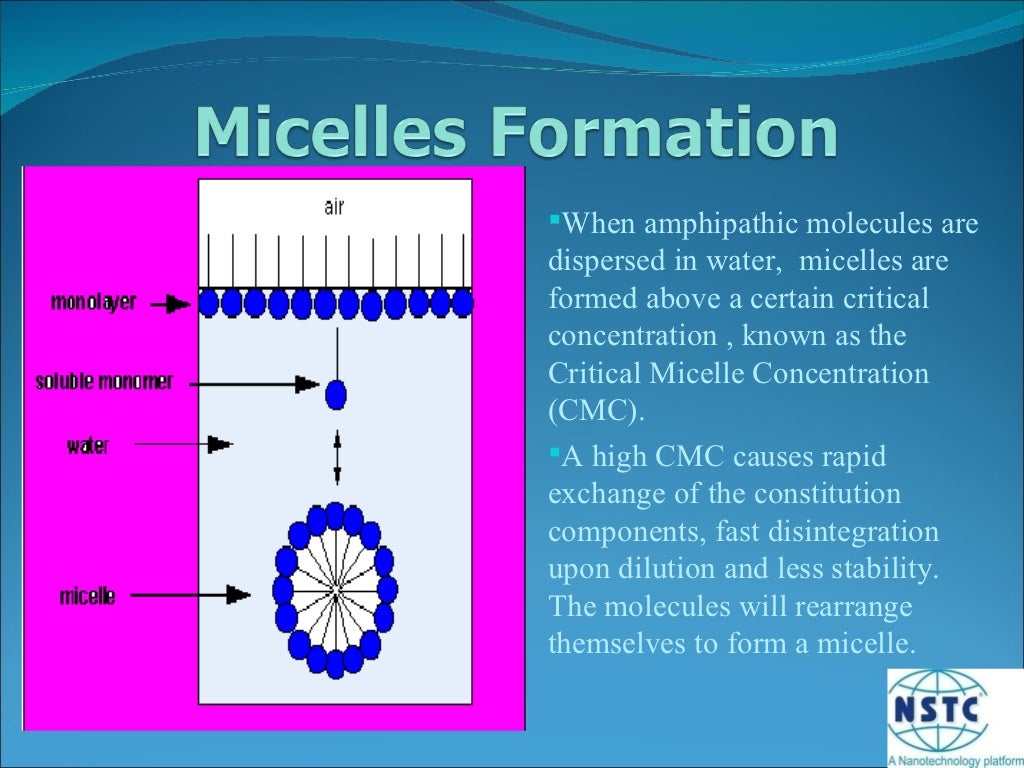 Micelles Formation

air

monolayer

soluble monomer

water

micelle

▪When amphipathic molecules are dispersed in water, micelles are formed above a certain critical concentration , known as the Critical Micelle Concentration (CMC).

▪A high CMC causes rapid exchange of the constitution components, fast disintegration upon dilution and less stability. The molecules will rearrange themselves to form a micelle.

NSTC
A Nanotechnology platform